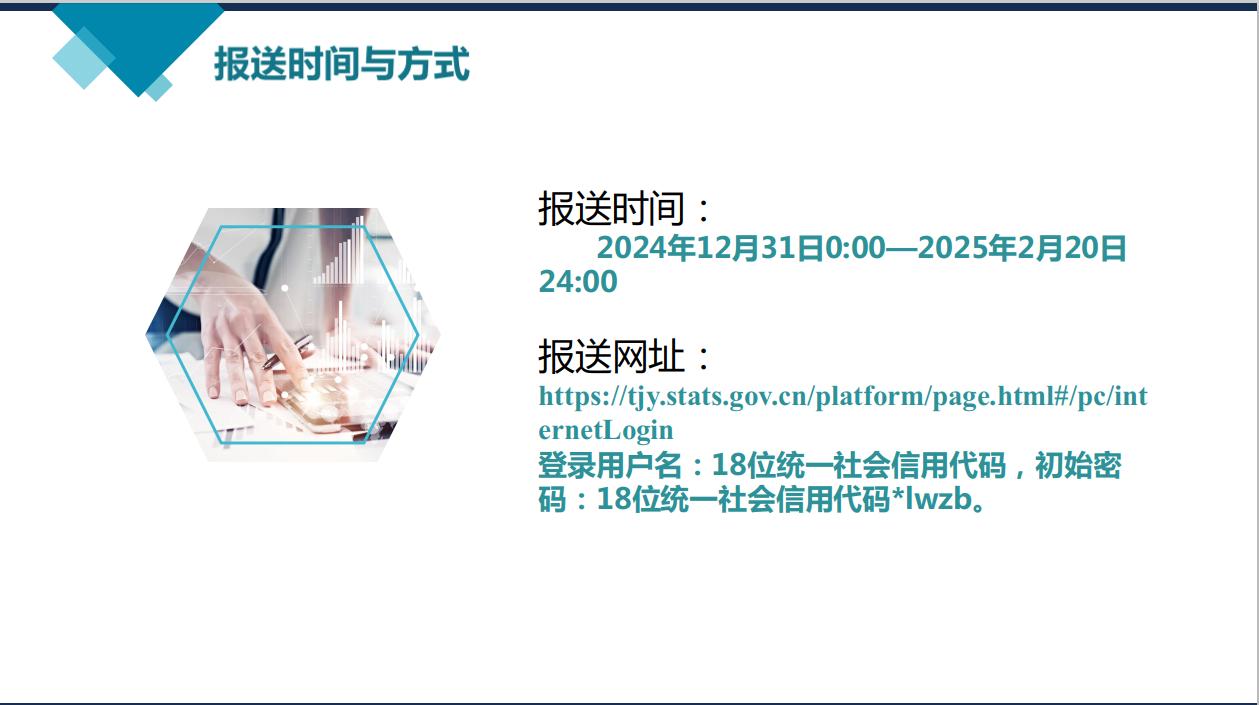 报送时间与方式

报送时间：
2024年12月31日0:00—2025年2月20日24:00

报送网址：
https://tjy.stats.gov.cn/platform/page.html#/pc/internetLogin
登录用户名：18位统一社会信用代码，初始密码：18位统一社会信用代码*lwzb。